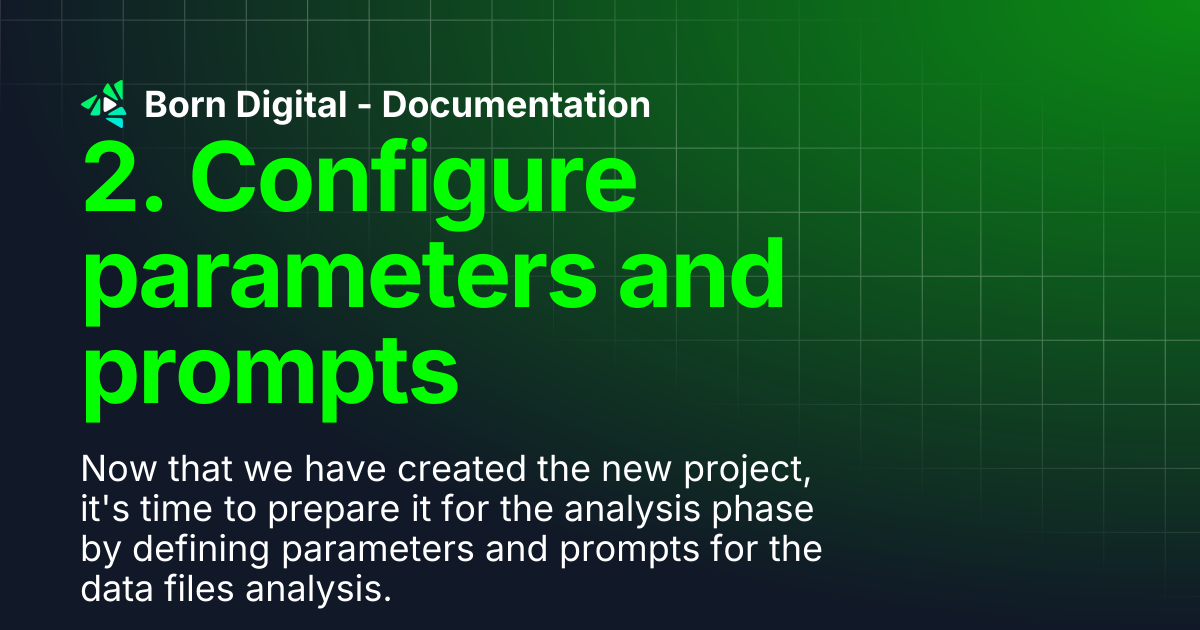 Born Digital - Documentation

2. Configure parameters and prompts

Now that we have created the new project, it's time to prepare it for the analysis phase by defining parameters and prompts for the data files analysis.